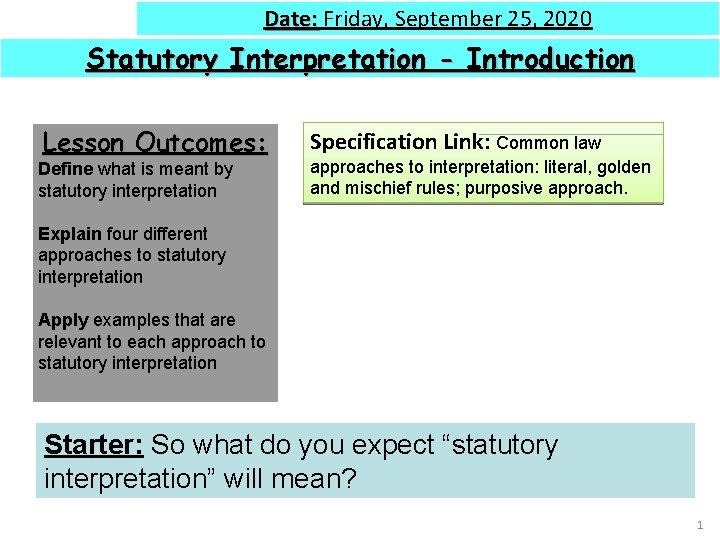 Date: Friday, September 25, 2020

Statutory Interpretation - Introduction

Lesson Outcomes:
Define what is meant by statutory interpretation

Explain four different approaches to statutory interpretation

Apply examples that are relevant to each approach to statutory interpretation

Specification Link: Common law approaches to interpretation: literal, golden and mischief rules; purposive approach.

Starter: So what do you expect "statutory interpretation" will mean?

1